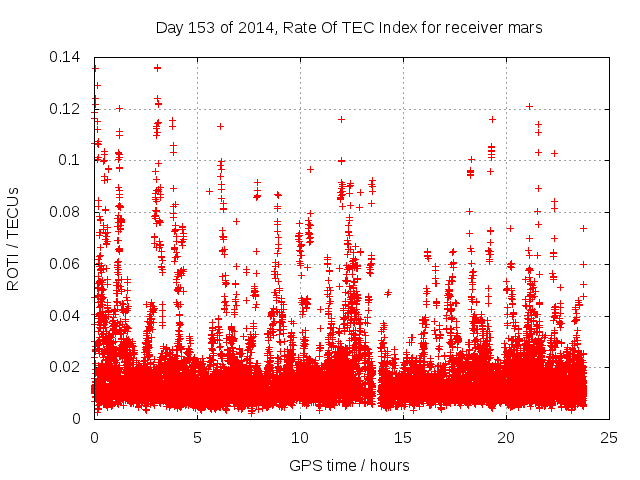 Day 153 of 2014, Rate Of TEC Index for receiver mars

ROTI / TECUs

0.14
0.12
0.1
0.08
0.06
0.04
0.02
0

0
5
10
15
20
25

GPS time / hours